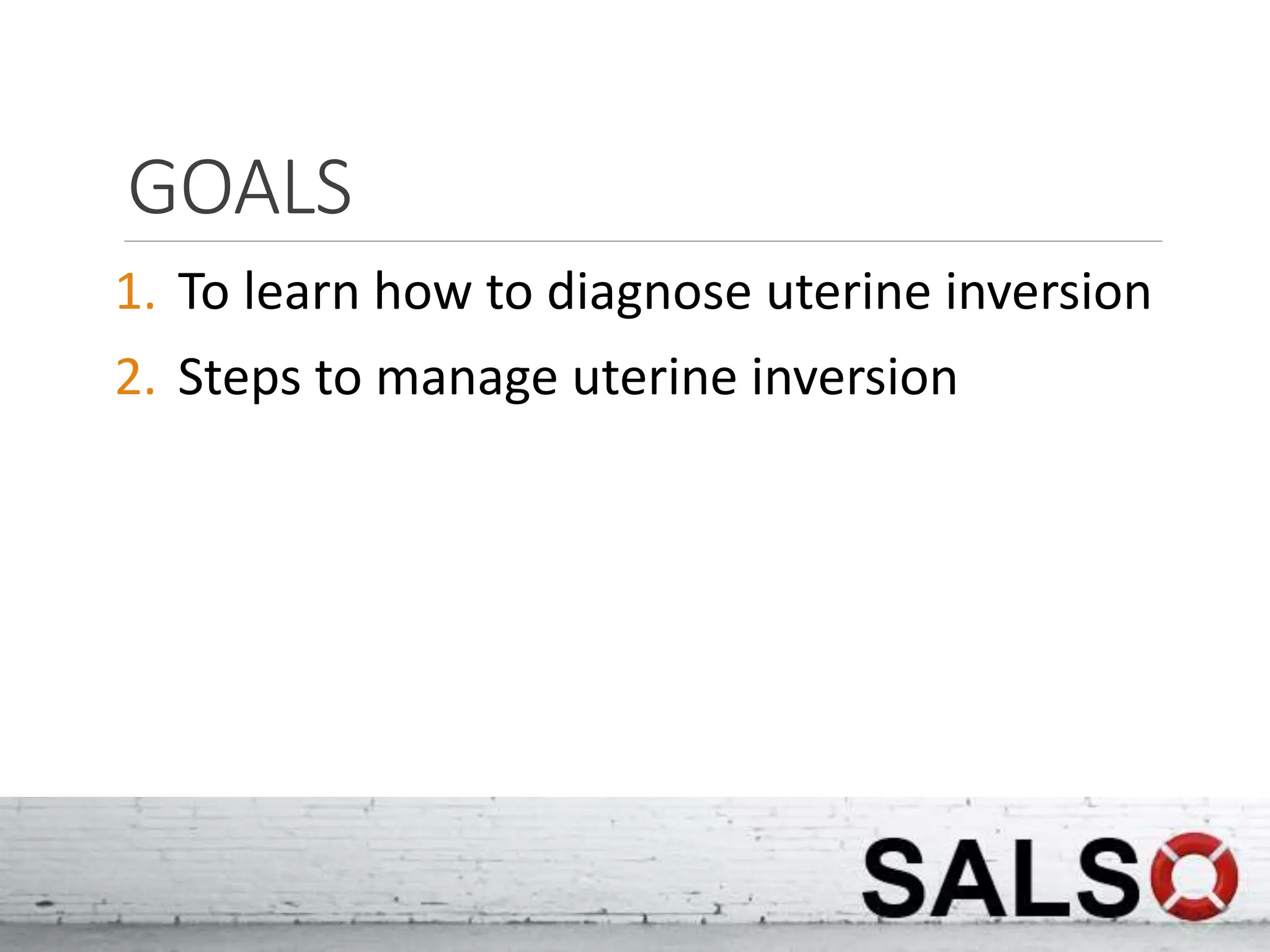 GOALS

1. To learn how to diagnose uterine inversion
2. Steps to manage uterine inversion

SALSO